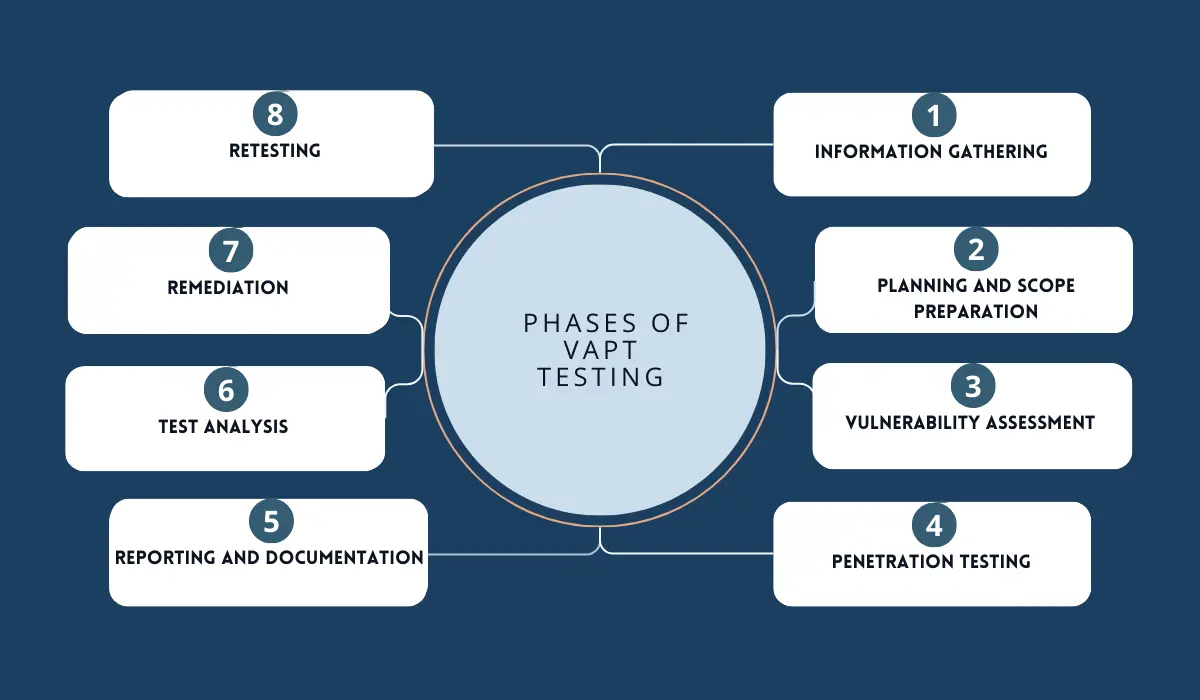 PHASES OF VAPT TESTING

1
INFORMATION GATHERING

2
PLANNING AND SCOPE PREPARATION

3
VULNERABILITY ASSESSMENT

4
PENETRATION TESTING

5
REPORTING AND DOCUMENTATION

6
TEST ANALYSIS

7
REMEDIATION

8
RETESTING